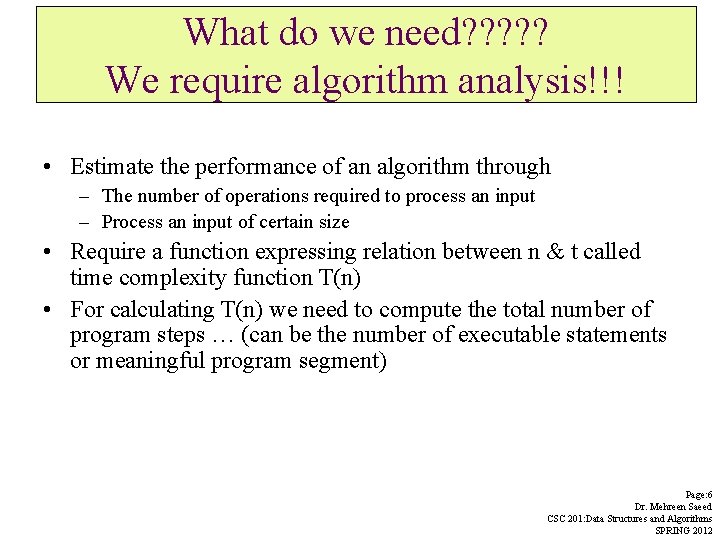 What do we need?????
We require algorithm analysis!!!

• Estimate the performance of an algorithm through
– The number of operations required to process an input
– Process an input of certain size

• Require a function expressing relation between n & t called time complexity function T(n)

• For calculating T(n) we need to compute the total number of program steps … (can be the number of executable statements or meaningful program segment)

Page:6
Dr. Mehreen Saeed
CSC 201:Data Structures and Algorithms
SPRING 2012